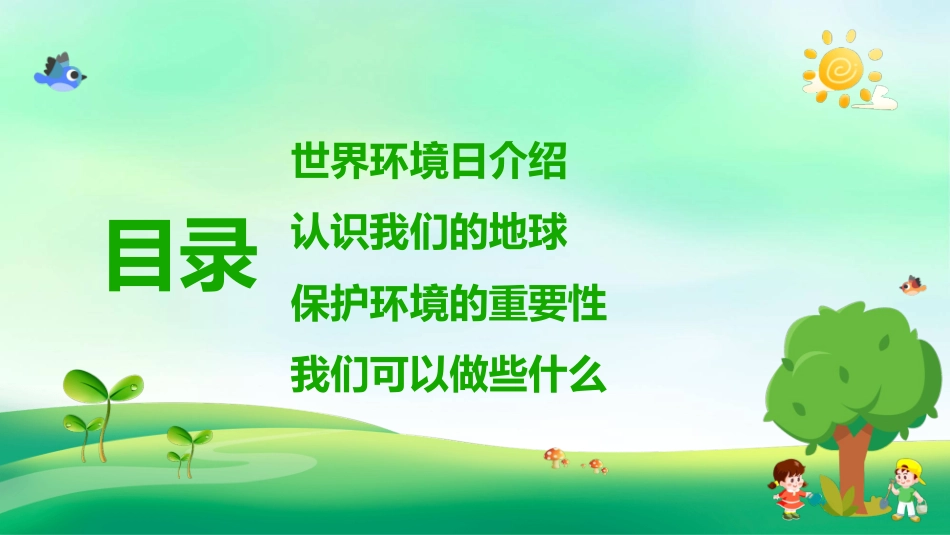 目录

世界环境日介绍

认识我们的地球

保护环境的重要性

我们可以做些什么